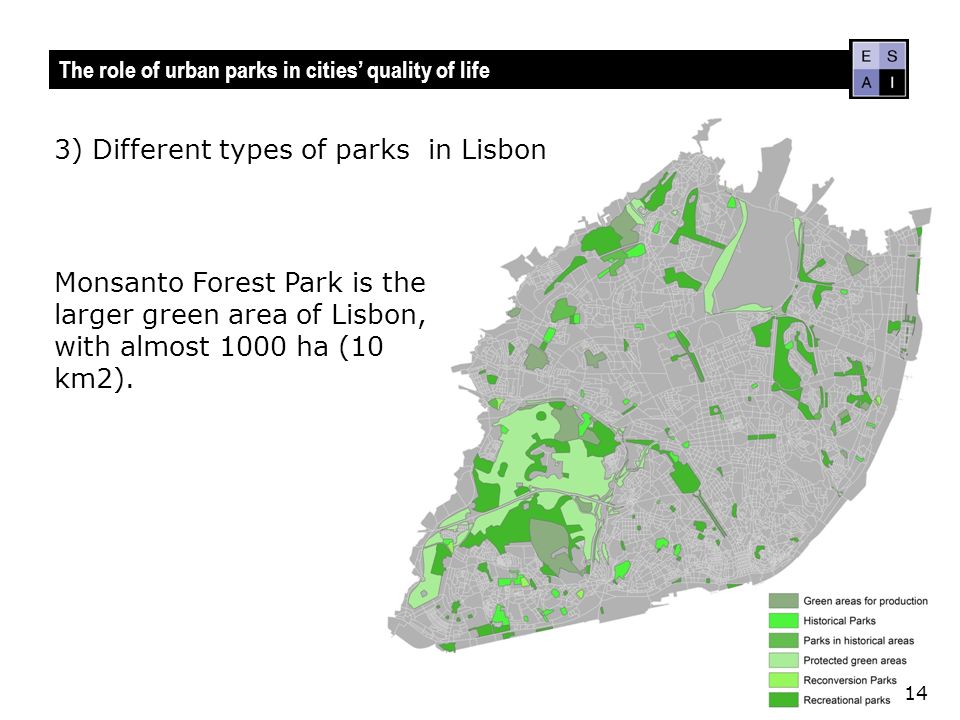 The role of urban parks in cities' quality of life

E S
A I

3) Different types of parks in Lisbon

Monsanto Forest Park is the larger green area of Lisbon, with almost 1000 ha (10 km2).

Green areas for production
Historical Parks
Parks in historical areas
Protected green areas
Reconversion Parks
Recreational parks

14